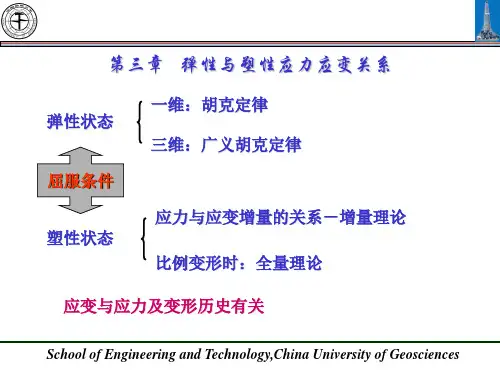 第三章　弹性与塑性应力应变关系

弹性状态

一维：胡克定律

三维：广义胡克定律

屈服条件

塑性状态

应力与应变增量的关系－增量理论

比例变形时：全量理论

应变与应力及变形历史有关

School of Engineering and Technology,China University of Geosciences